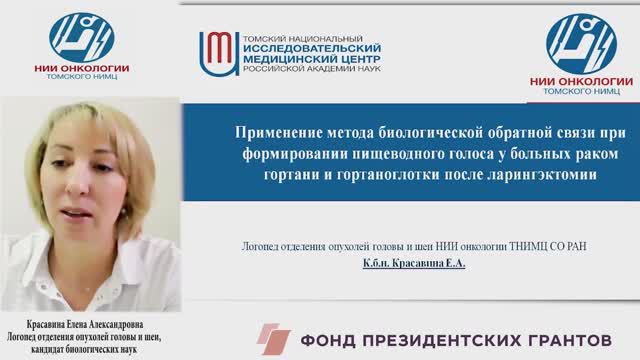 НИИ ОНКОЛОГИИ
ТОМСКОГО НИМЦ

ТОМСКИЙ НАЦИОНАЛЬНЫЙ
ИССЛЕДОВАТЕЛЬСКИЙ
МЕДИЦИНСКИЙ ЦЕНТР
РОССИЙСКОЙ АКАДЕМИИ НАУК

НИИ ОНКОЛОГИИ
ТОМСКОГО НИМЦ

Применение метода биологической обратной связи при формировании пищеводного голоса у больных раком гортани и гортаноглотки после ларингэктомии

Логопед отделения опухолей головы и шеи НИИ онкологии ТНИМЦ СО РАН
К.б.н. Красавина Е.А.

Красавина Елена Александровна
Логопед отделения опухолей головы и шеи,
кандидат биологических наук

ФОНД ПРЕЗИДЕНТСКИХ ГРАНТОВ